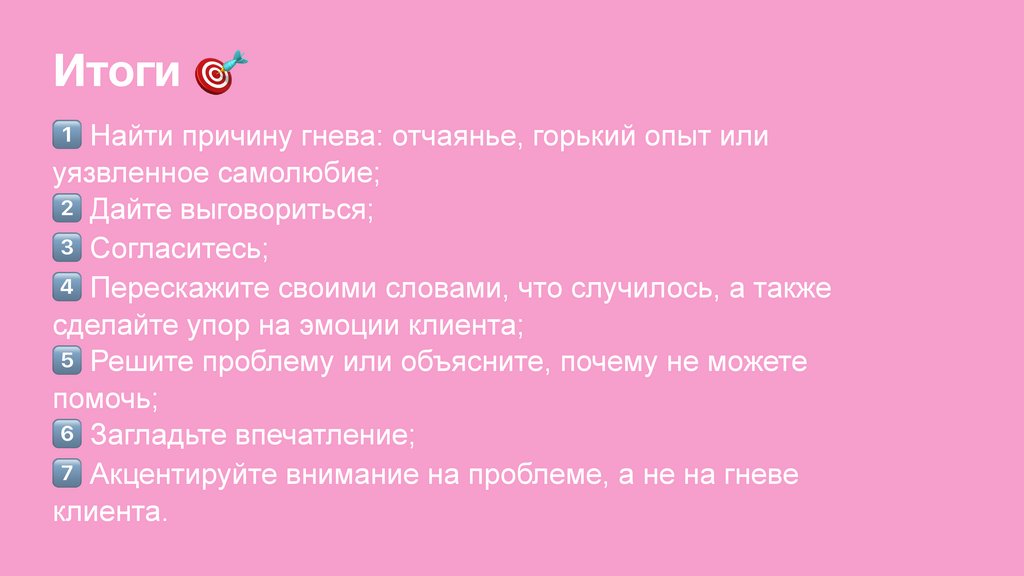 Итоги 🎯

1️⃣ Найти причину гнева: отчаянье, горький опыт или уязвленное самолюбие;
2️⃣ Дайте выговориться;
3️⃣ Согласитесь;
4️⃣ Перескажите своими словами, что случилось, а также сделайте упор на эмоции клиента;
5️⃣ Решите проблему или объясните, почему не можете помочь;
6️⃣ Загладьте впечатление;
7️⃣ Акцентируйте внимание на проблеме, а не на гневе клиента.